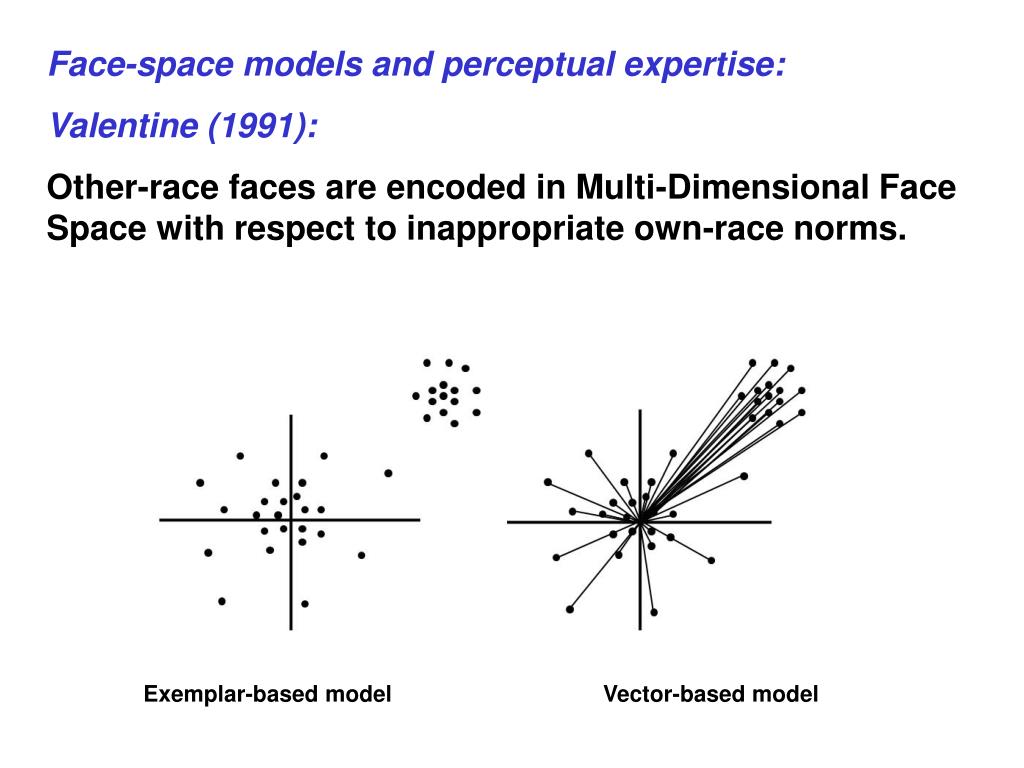 Face-space models and perceptual expertise:

Valentine (1991):

Other-race faces are encoded in Multi-Dimensional Face Space with respect to inappropriate own-race norms.

Exemplar-based model

Vector-based model